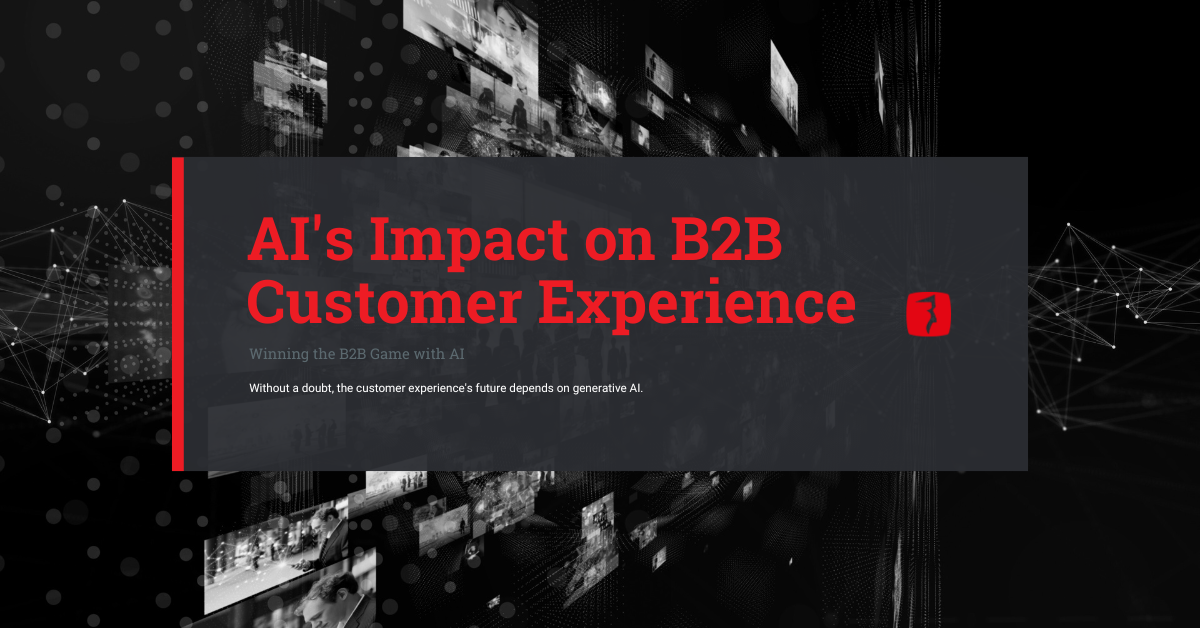 AI's Impact on B2B Customer Experience

Winning the B2B Game with AI

Without a doubt, the customer experience's future depends on generative AI.